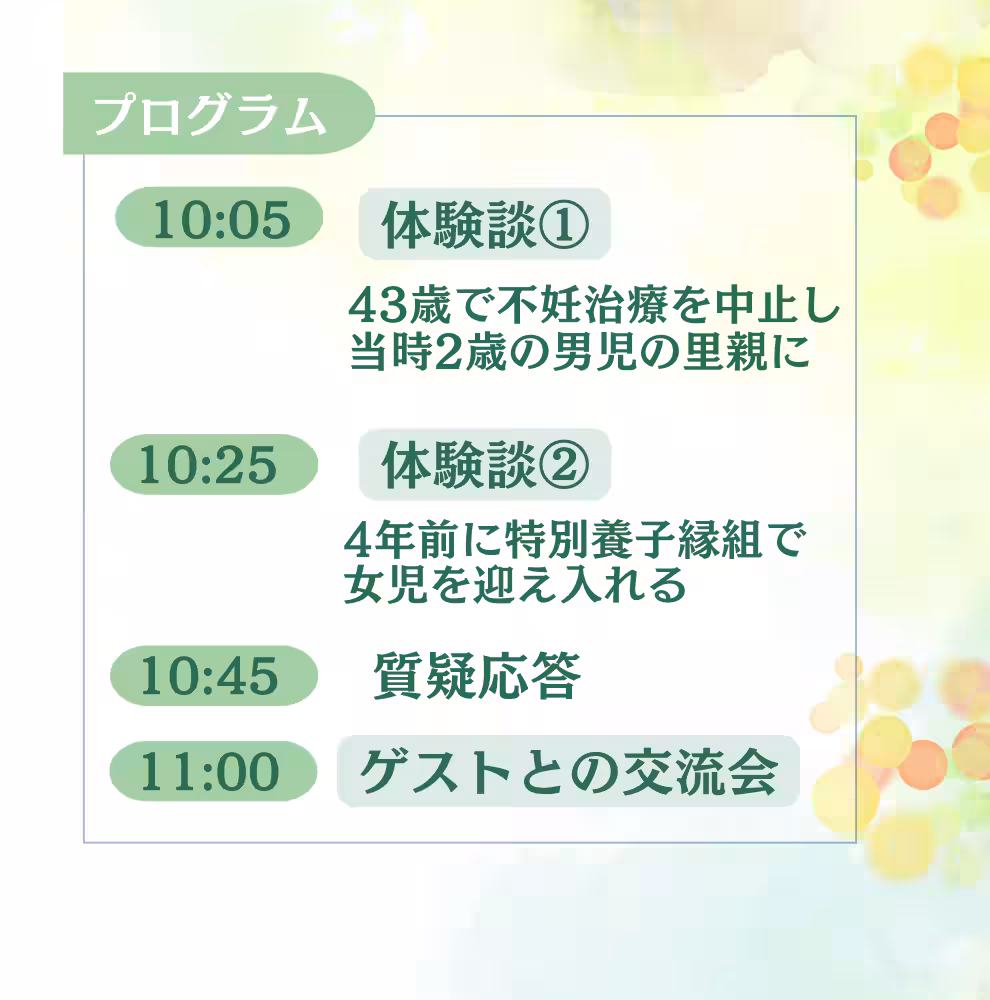 プログラム

10:05 体験談①

43歳で不妊治療を中止し
当時2歳の男児の里親に

10:25 体験談②

4年前に特別養子縁組で
女児を迎え入れる

10:45 質疑応答

11:00 ゲストとの交流会